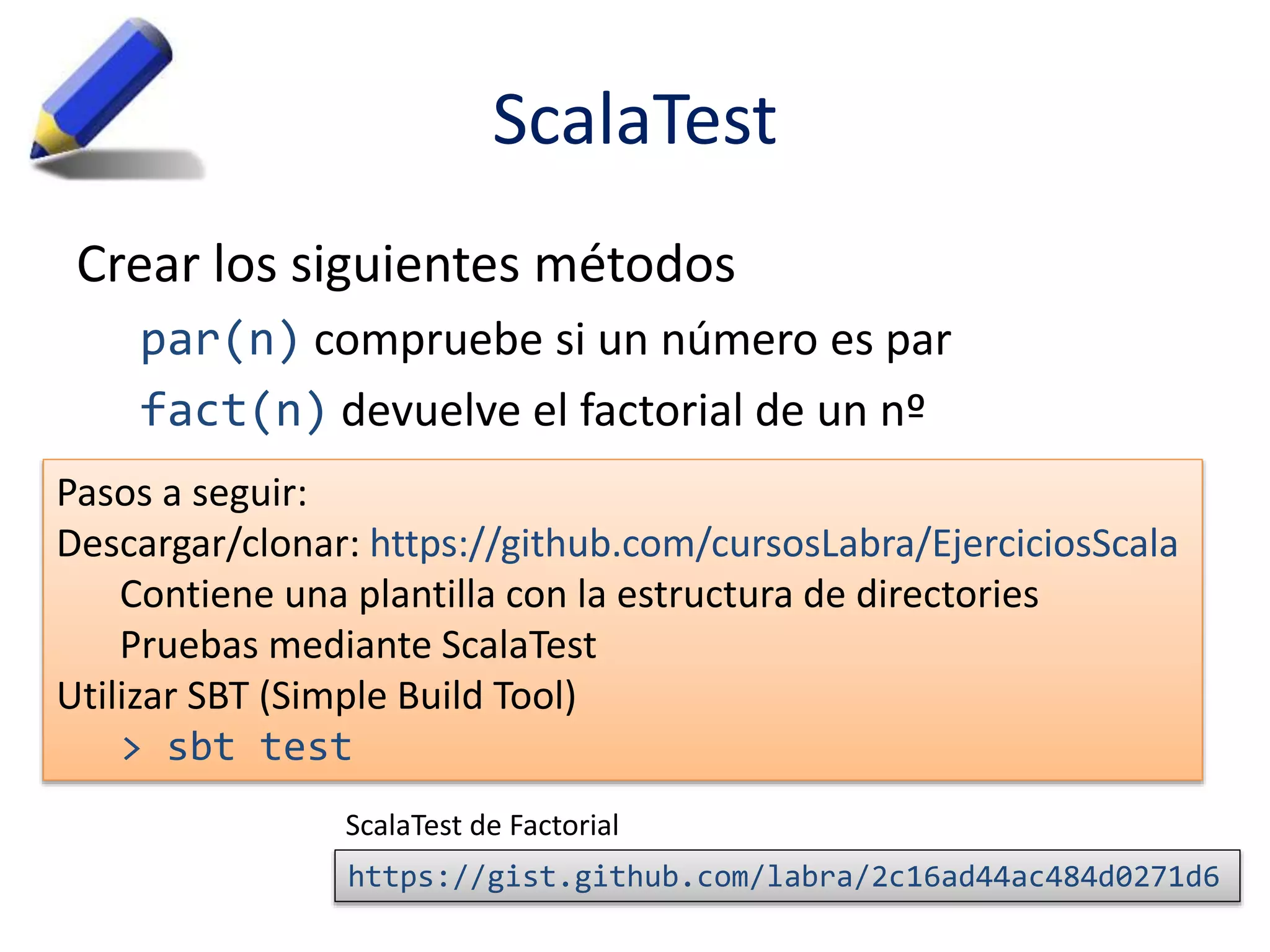 ScalaTest

Crear los siguientes métodos

par(n) compruebe si un número es par

fact(n) devuelve el factorial de un nº

Pasos a seguir:
Descargar/clonar: https://github.com/cursosLabra/EjerciciosScala
Contiene una plantilla con la estructura de directories
Pruebas mediante ScalaTest
Utilizar SBT (Simple Build Tool)
> sbt test

ScalaTest de Factorial

https://gist.github.com/labra/2c16ad44ac484d0271d6